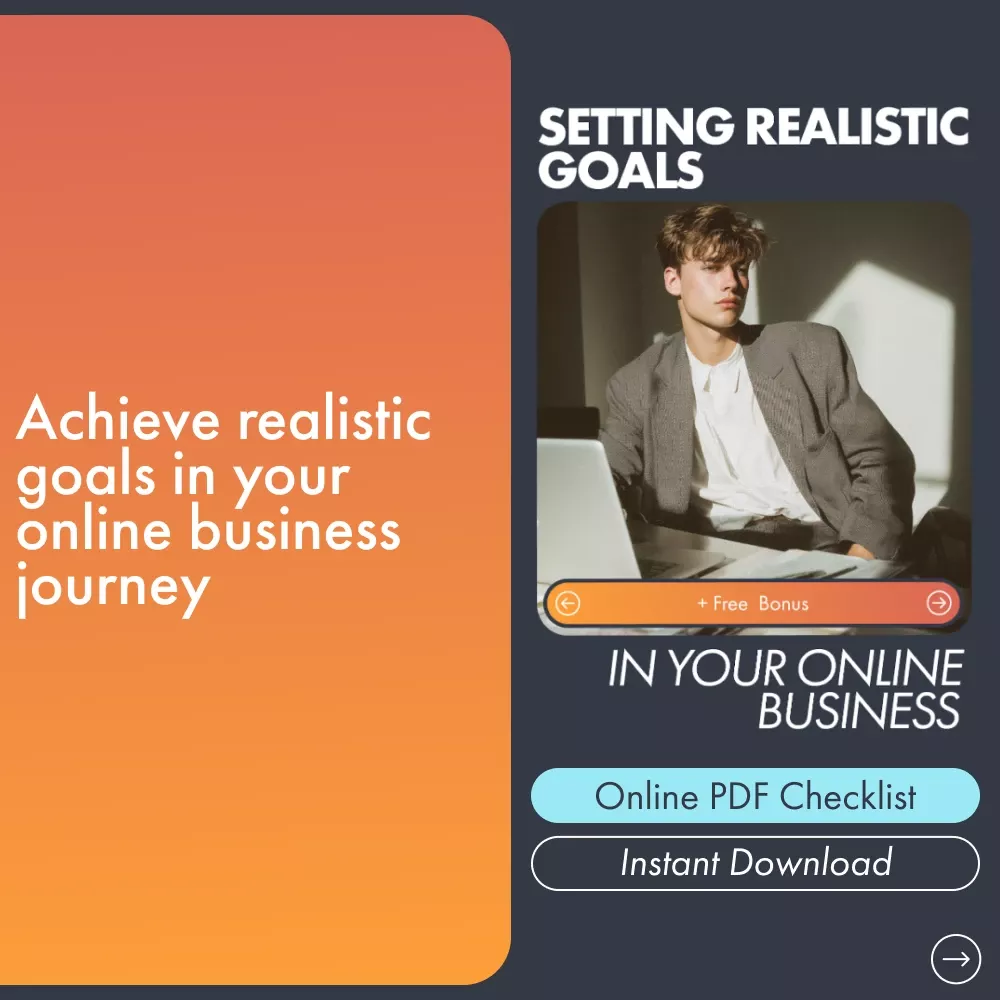 Achieve realistic goals in your online business journey

SETTING REALISTIC GOALS

+ Free Bonus

IN YOUR ONLINE BUSINESS

Online PDF Checklist

Instant Download